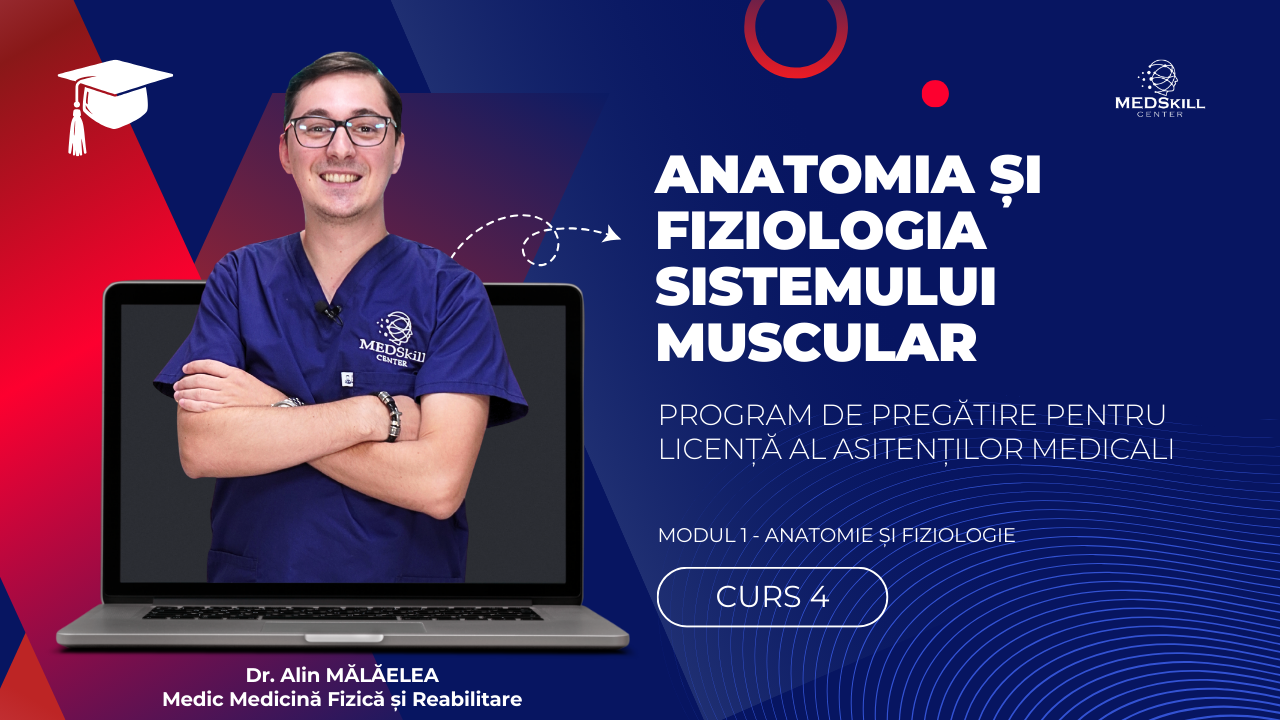 MEDSKILL
CENTER

ANATOMIA ȘI FIZIOLOGIA SISTEMULUI MUSCULAR

PROGRAM DE PREGĂTIRE PENTRU LICENȚĂ AL ASITENȚILOR MEDICALI

MODUL 1 - ANATOMIE ȘI FIZIOLOGIE

CURS 4

MEDSkill
CENTER

Dr. Alin MĂLĂELEA
Medic Medicină Fizică și Reabilitare